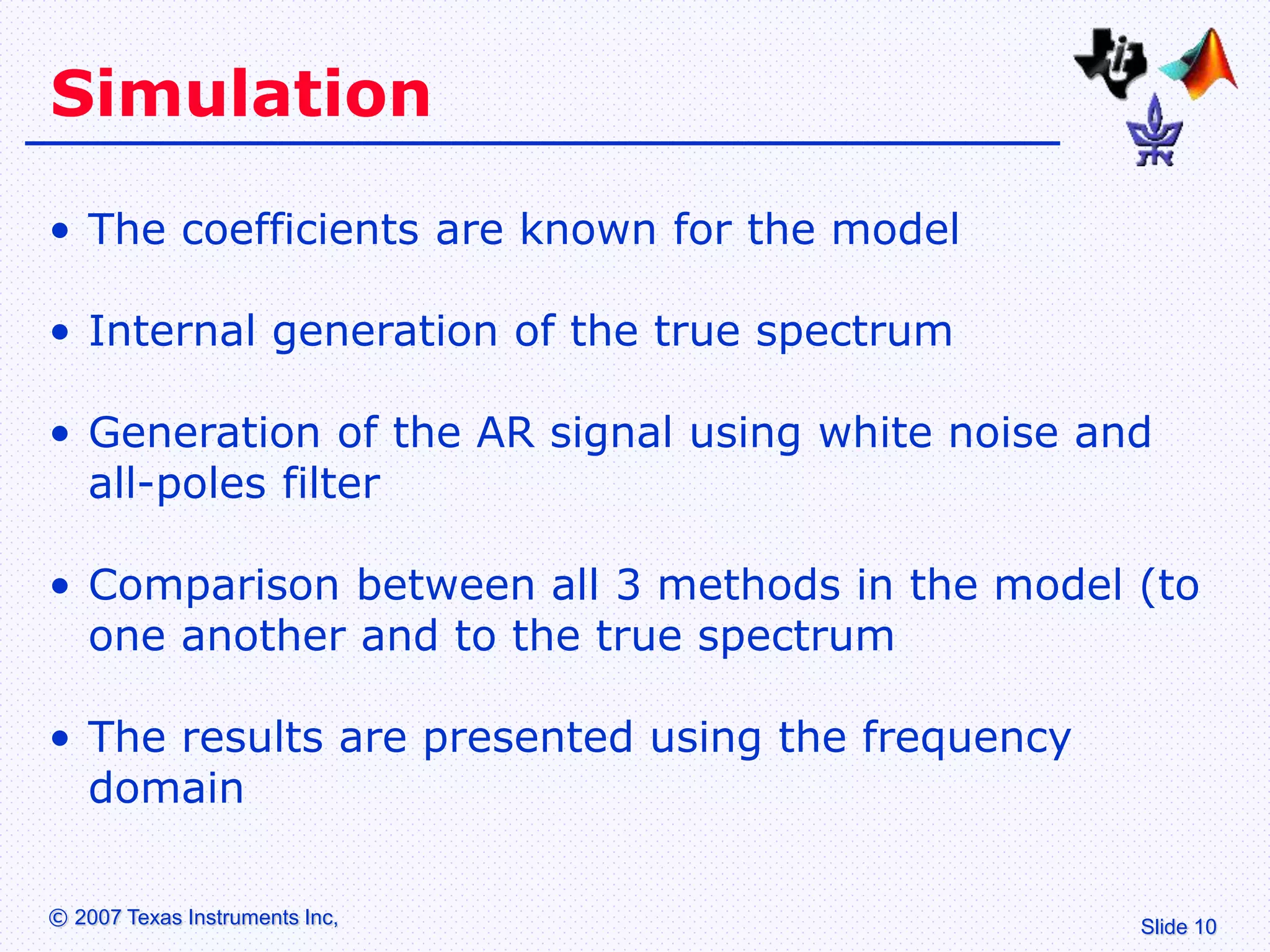 Simulation

• The coefficients are known for the model

• Internal generation of the true spectrum

• Generation of the AR signal using white noise and all-poles filter

• Comparison between all 3 methods in the model (to one another and to the true spectrum

• The results are presented using the frequency domain

© 2007 Texas Instruments Inc,

Slide 10